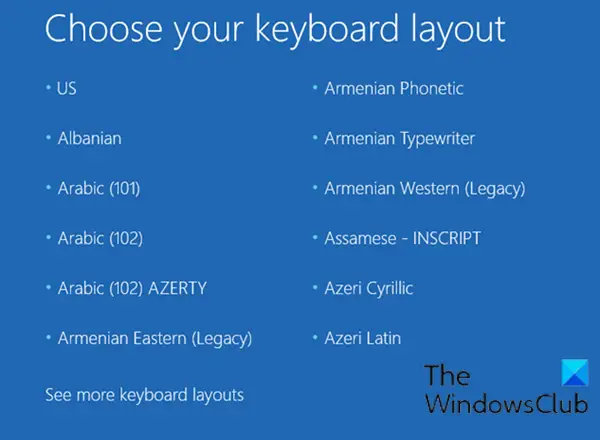 Choose your keyboard layout

• US
• Albanian
• Arabic (101)
• Arabic (102)
• Arabic (102) AZERTY
• Armenian Eastern (Legacy)

• Armenian Phonetic
• Armenian Typewriter
• Armenian Western (Legacy)
• Assamese - INSCRIPT
• Azeri Cyrillic
• Azeri Latin

See more keyboard layouts

The WindowsClub